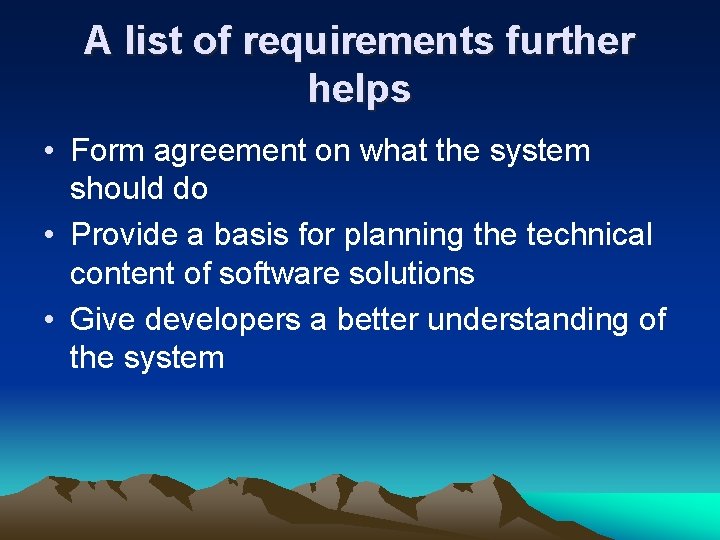 A list of requirements further helps

• Form agreement on what the system should do
• Provide a basis for planning the technical content of software solutions
• Give developers a better understanding of the system